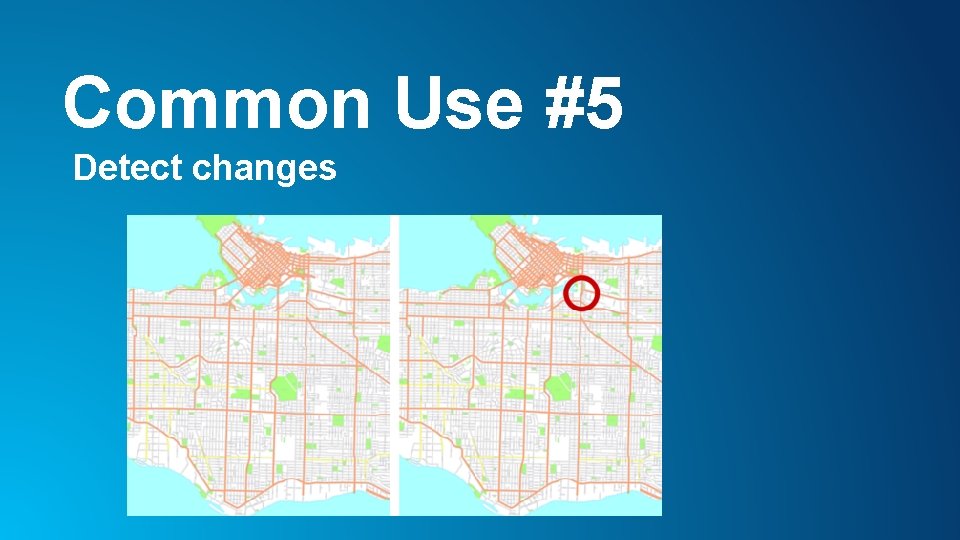 Common Use #5

Detect changes